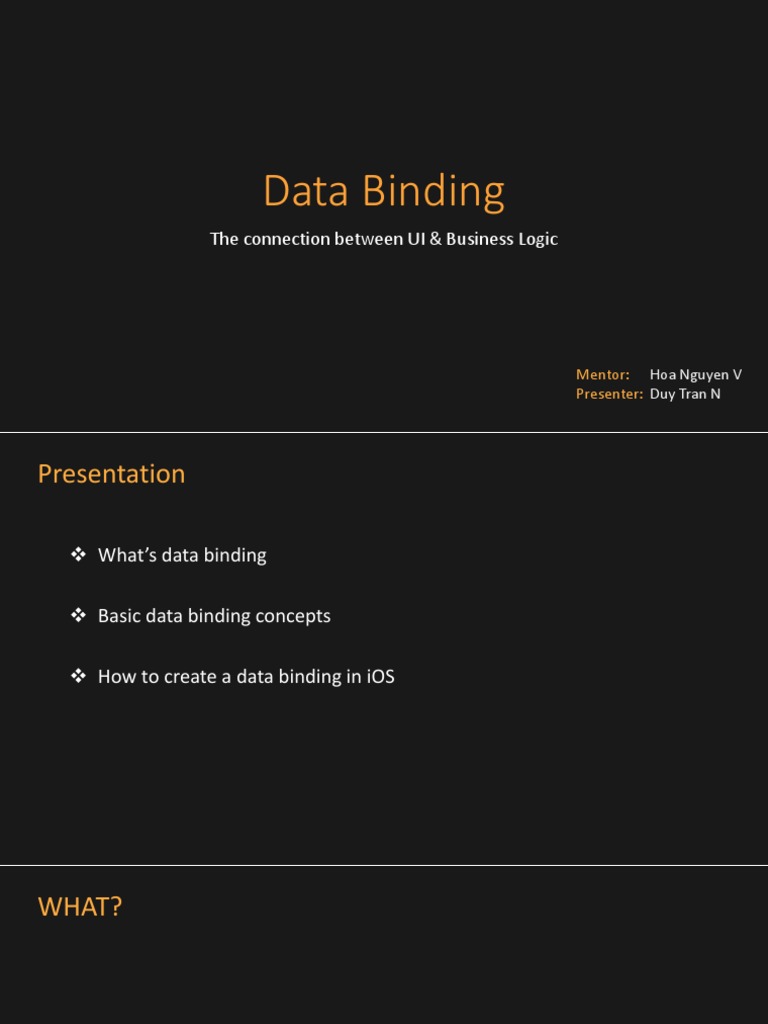 Data Binding

The connection between UI & Business Logic

Mentor: Hoa Nguyen V
Presenter: Duy Tran N

Presentation

❖ What's data binding

❖ Basic data binding concepts

❖ How to create a data binding in iOS

WHAT?